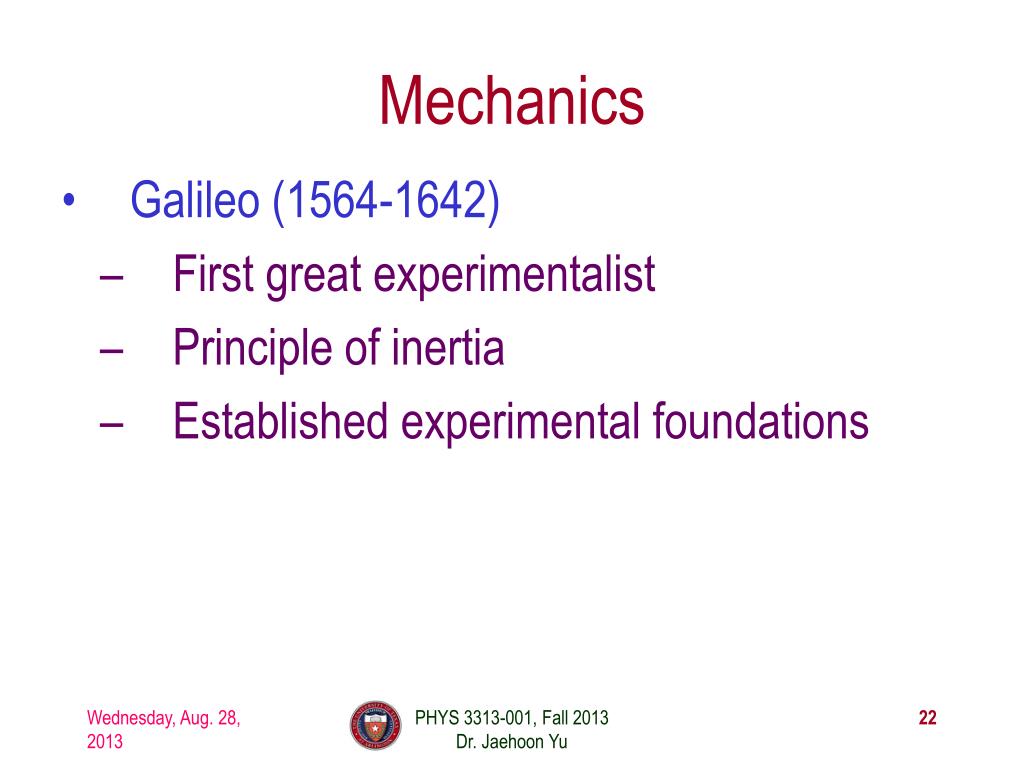 Mechanics

• Galileo (1564-1642)
– First great experimentalist
– Principle of inertia
– Established experimental foundations

Wednesday, Aug. 28, 2013

PHYS 3313-001, Fall 2013
Dr. Jaehoon Yu

22